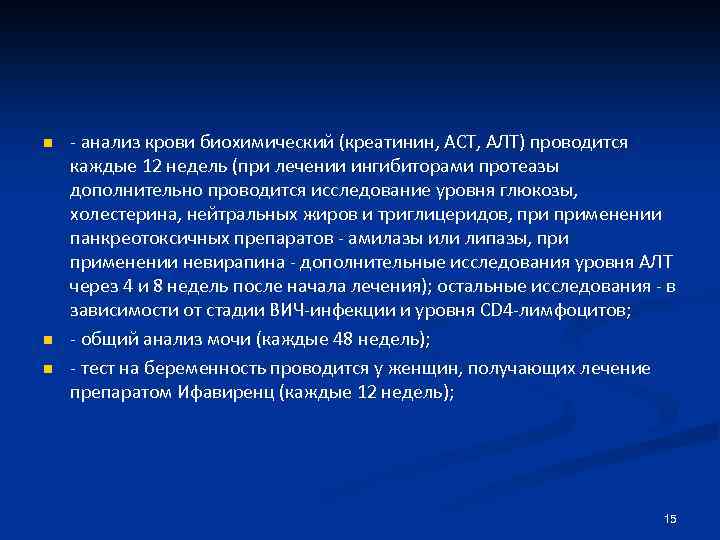 - анализ крови биохимический (креатинин, АСТ, АЛТ) проводится каждые 12 недель (при лечении ингибиторами протеазы дополнительно проводится исследование уровня глюкозы, холестерина, нейтральных жиров и триглицеридов, при применении панкреотоксичных препаратов - амилазы или липазы, при применении невирапина - дополнительные исследования уровня АЛТ через 4 и 8 недель после начала лечения); остальные исследования - в зависимости от стадии ВИЧ-инфекции и уровня CD4-лимфоцитов;

- общий анализ мочи (каждые 48 недель);

- тест на беременность проводится у женщин, получающих лечение препаратом Ифавиренц (каждые 12 недель);

15